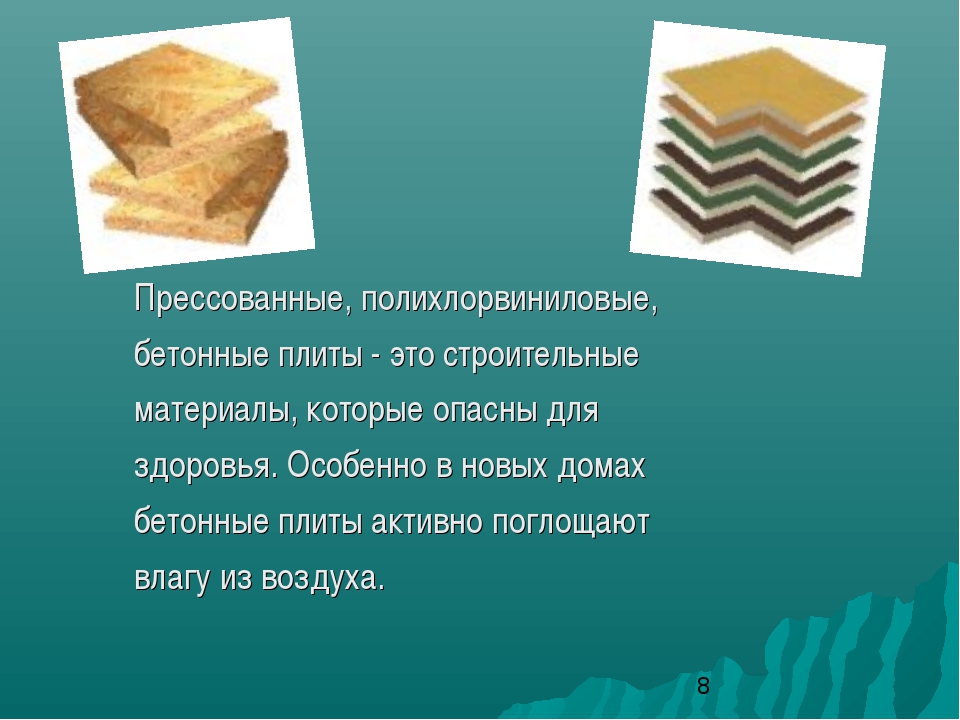 Прессованные, полихлорвиниловые, бетонные плиты - это строительные материалы, которые опасны для здоровья. Особенно в новых домах бетонные плиты активно поглощают влагу из воздуха.

8